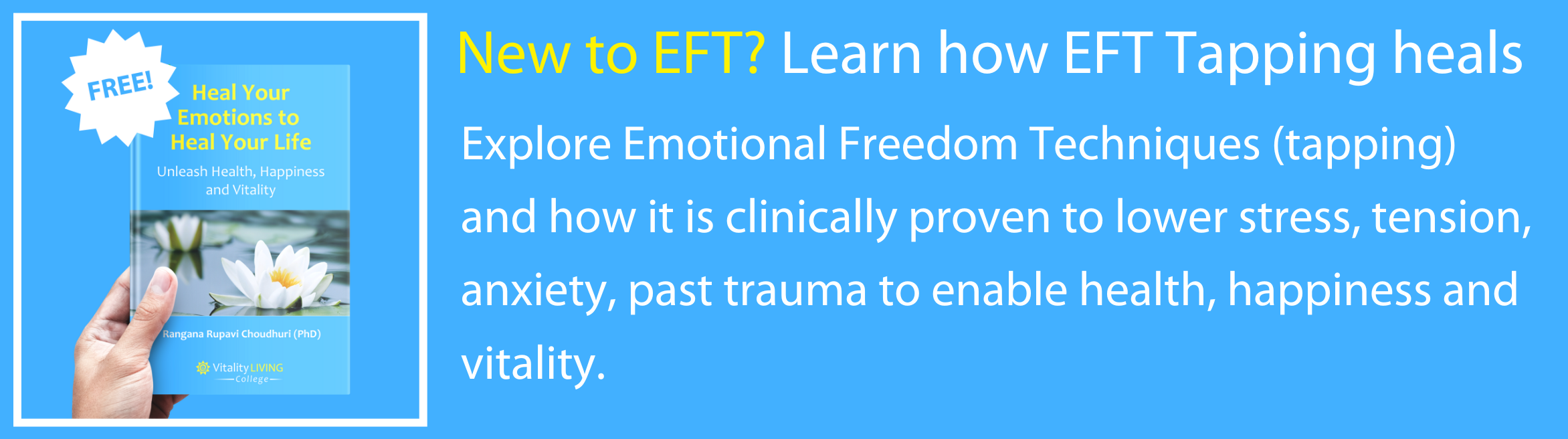 FREE!

Heal Your Emotions to Heal Your Life

Unleash Health, Happiness and Vitality

Rangana Rupavi Choudhuri (PhD)

Vitality LIVING College

New to EFT? Learn how EFT Tapping heals

Explore Emotional Freedom Techniques (tapping) and how it is clinically proven to lower stress, tension, anxiety, past trauma to enable health, happiness and vitality.